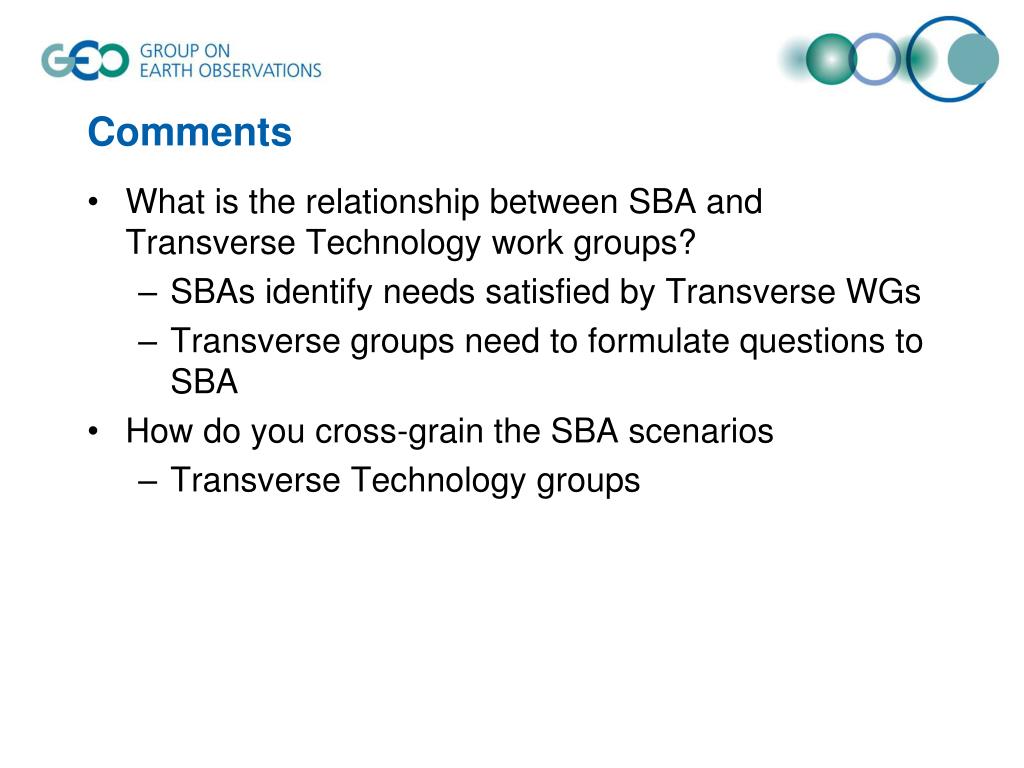 GEO GROUP ON EARTH OBSERVATIONS

Comments

• What is the relationship between SBA and Transverse Technology work groups?
– SBAs identify needs satisfied by Transverse WGs
– Transverse groups need to formulate questions to SBA
• How do you cross-grain the SBA scenarios
– Transverse Technology groups